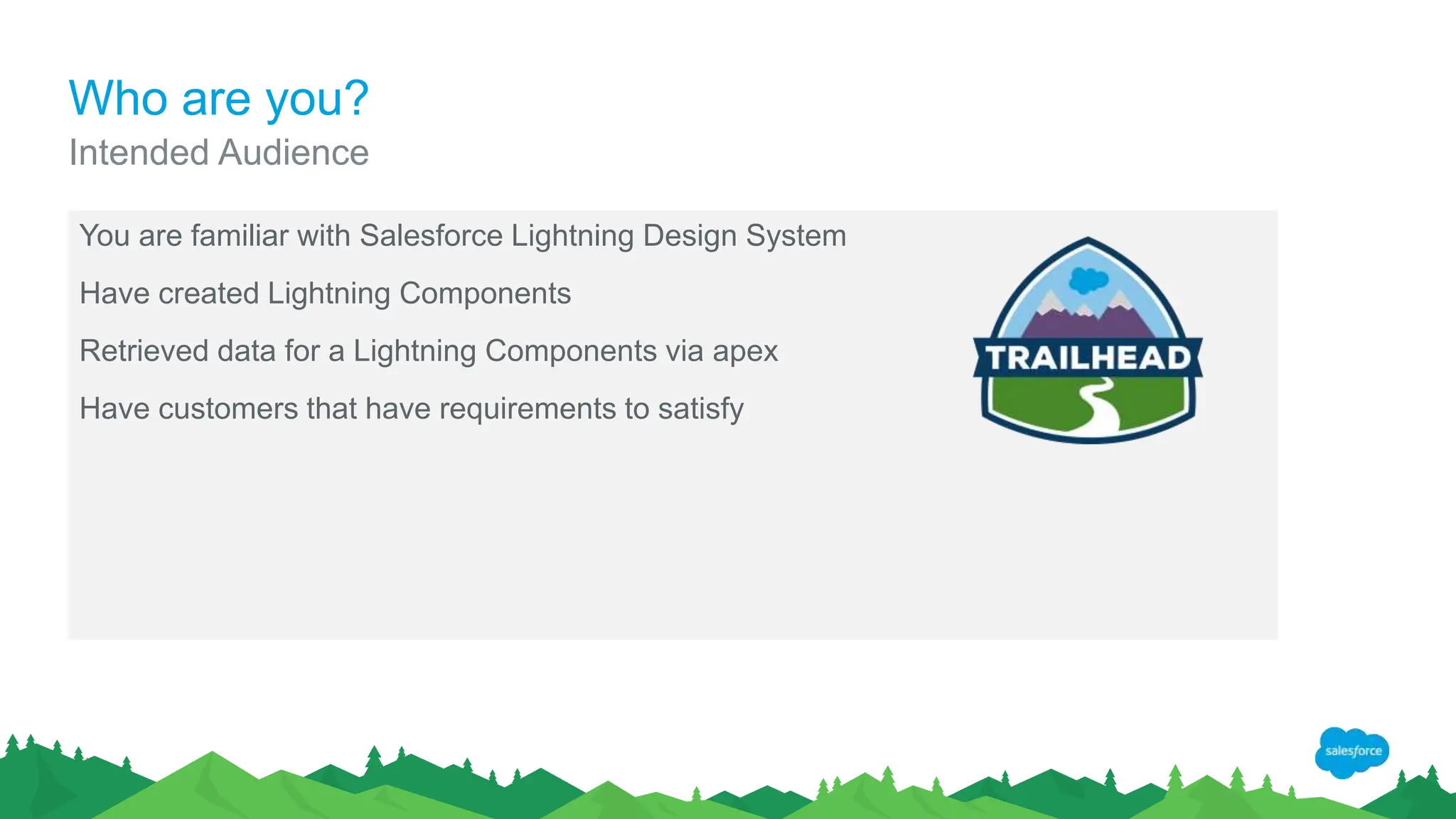 Who are you?
Intended Audience

You are familiar with Salesforce Lightning Design System

Have created Lightning Components

Retrieved data for a Lightning Components via apex

Have customers that have requirements to satisfy

TRAILHEAD

salesforce